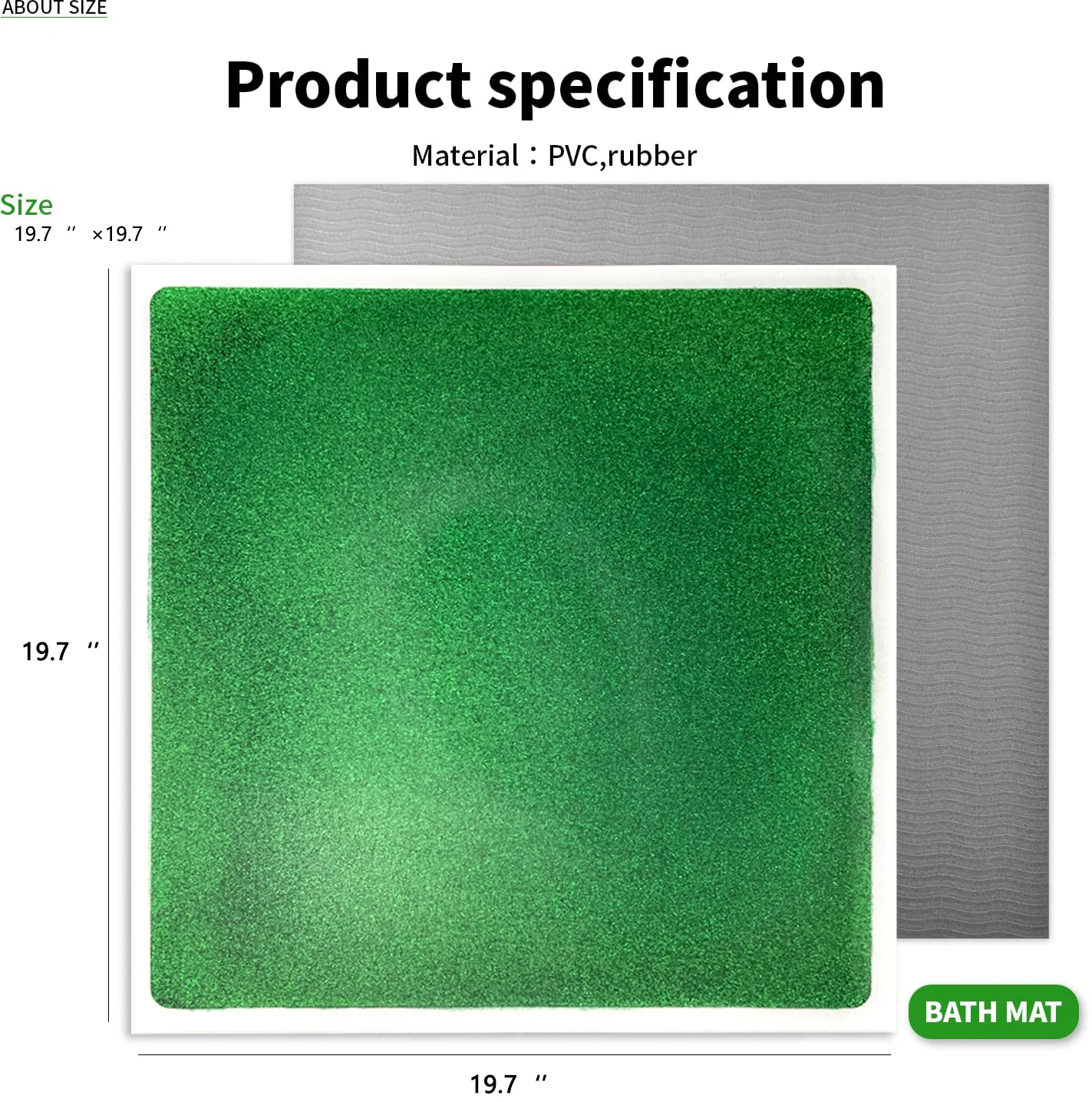 ABOUT SIZE

Product specification

Material：PVC,rubber

Size
19.7 ″ ×19.7 ″

19.7 ″

BATH MAT

19.7 ″